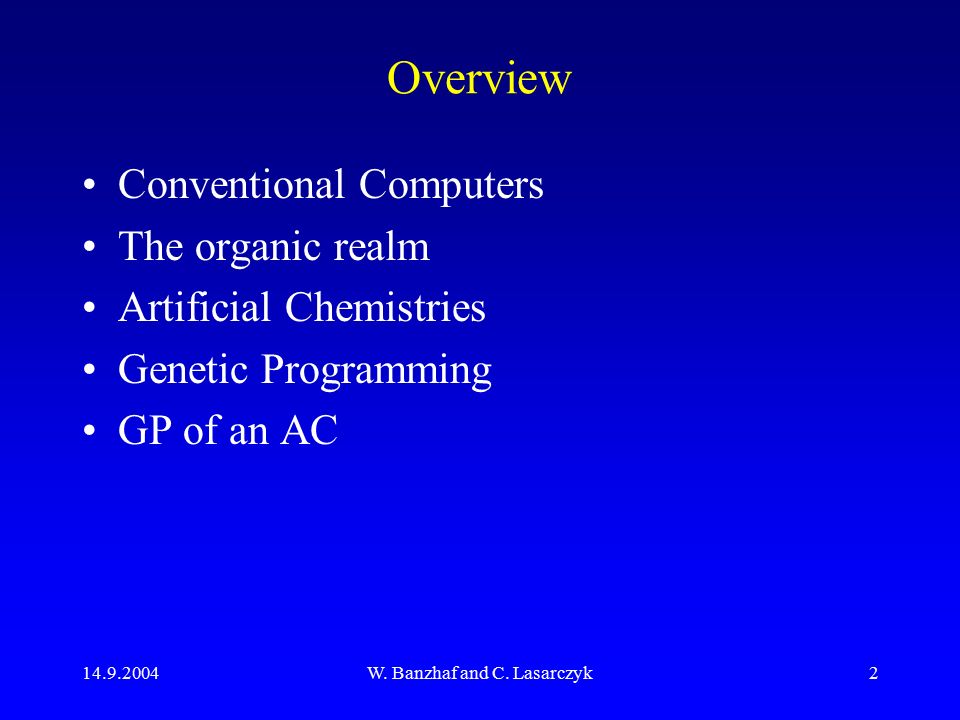 Overview

• Conventional Computers
• The organic realm
• Artificial Chemistries
• Genetic Programming
• GP of an AC

14.9.2004

W. Banzhaf and C. Lasarczyk

2